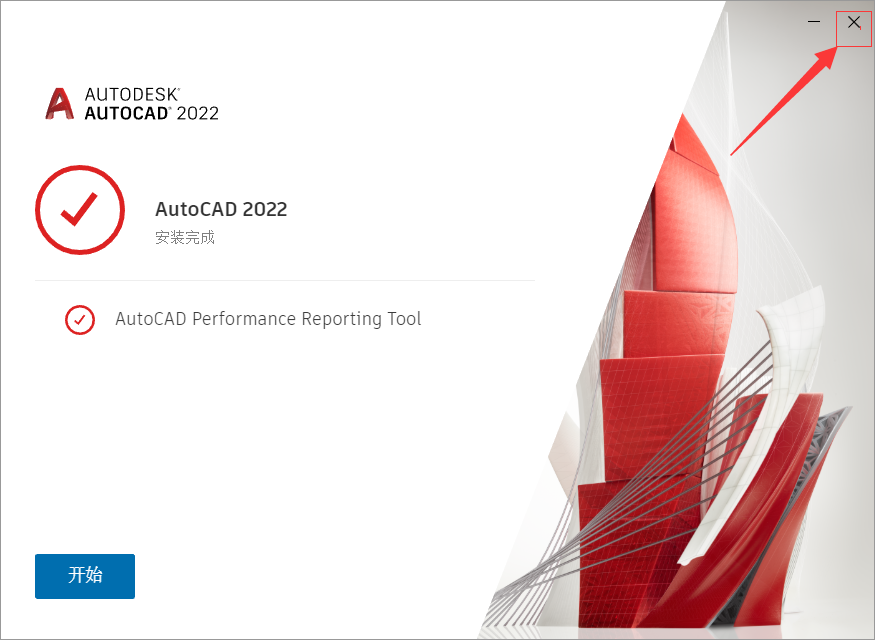 AUTODESK®
AUTOCAD® 2022

AutoCAD 2022
安装完成

AutoCAD Performance Reporting Tool

开始